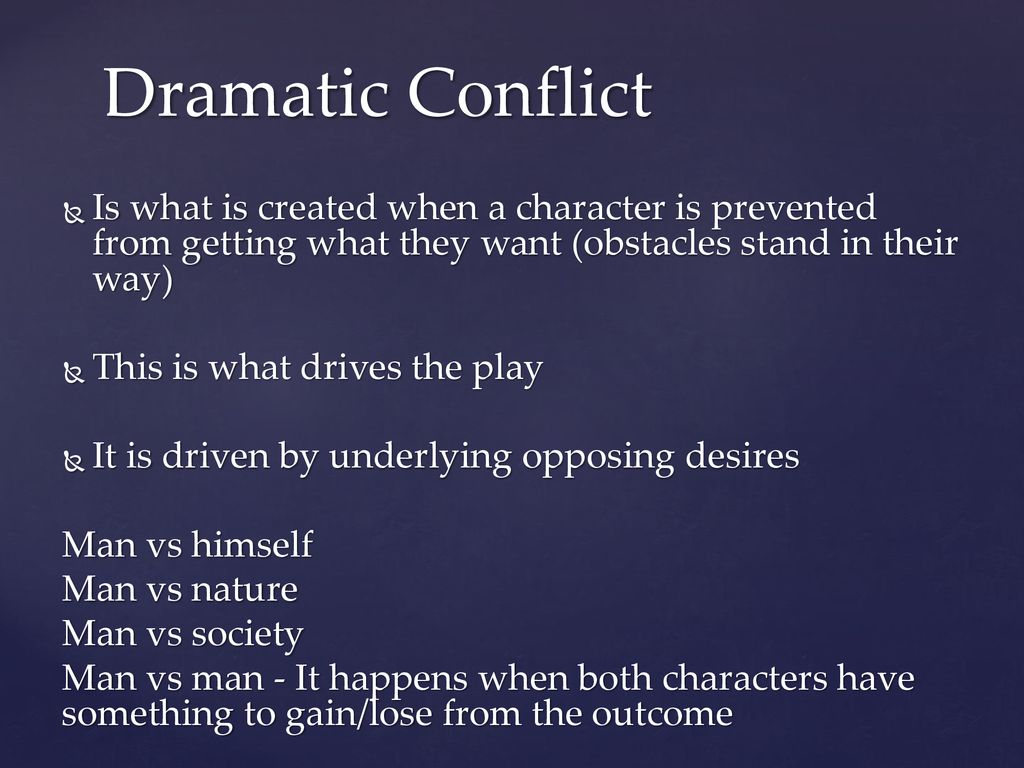 Dramatic Conflict

Is what is created when a character is prevented from getting what they want (obstacles stand in their way)

This is what drives the play

It is driven by underlying opposing desires

Man vs himself
Man vs nature
Man vs society
Man vs man - It happens when both characters have something to gain/lose from the outcome